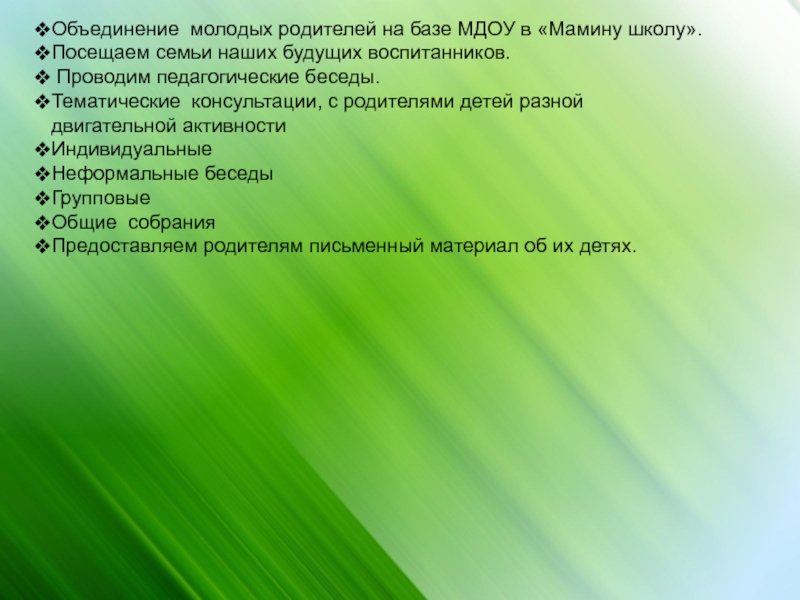 ❖Объединение молодых родителей на базе МДОУ в «Мамину школу».
❖Посещаем семьи наших будущих воспитанников.
❖ Проводим педагогические беседы.
❖Тематические консультации, с родителями детей разной двигательной активности
❖Индивидуальные
❖Неформальные беседы
❖Групповые
❖Общие собрания
❖Предоставляем родителям письменный материал об их детях.